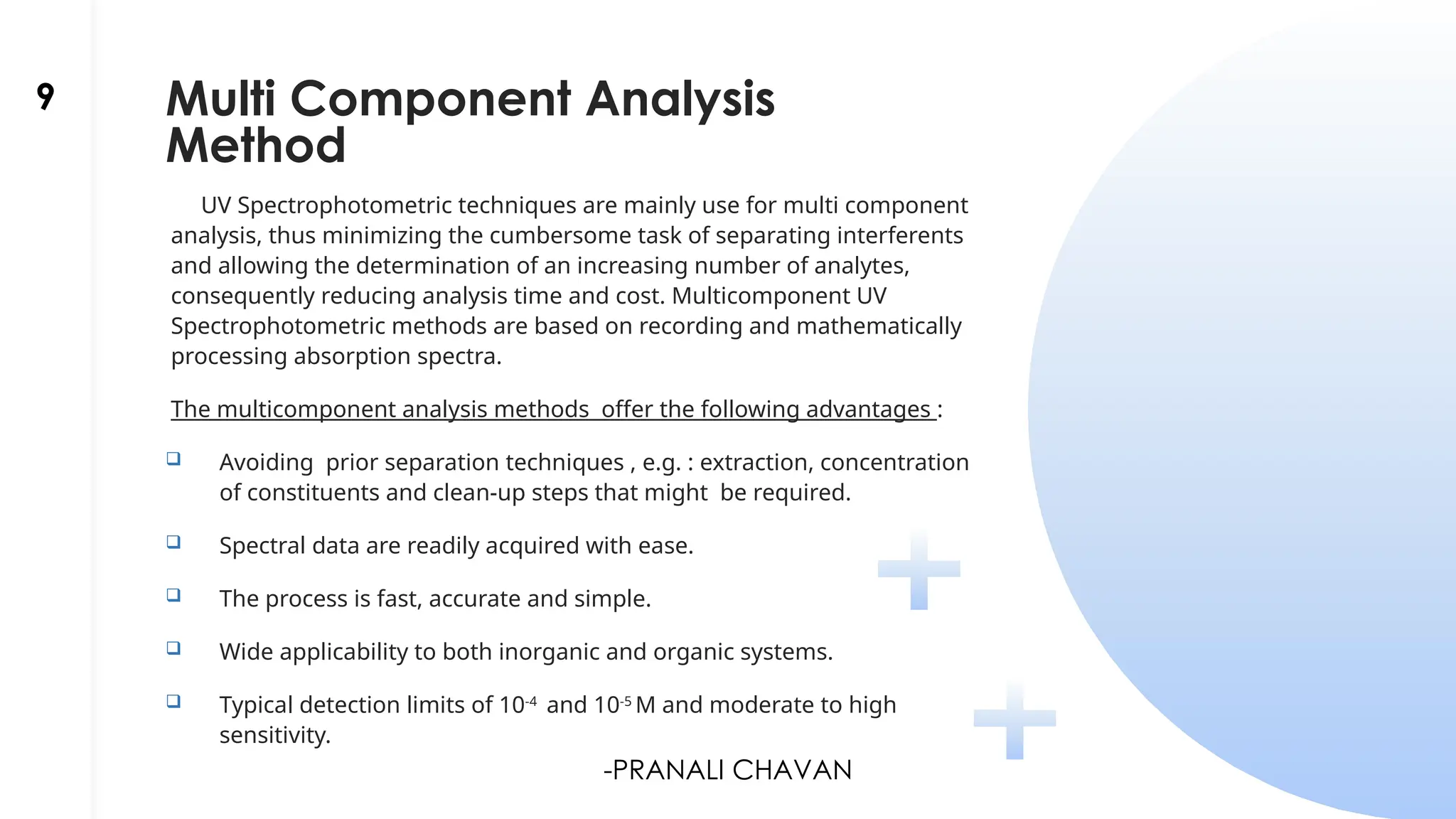 9

Multi Component Analysis Method

UV Spectrophotometric techniques are mainly use for multi component analysis, thus minimizing the cumbersome task of separating interferents and allowing the determination of an increasing number of analytes, consequently reducing analysis time and cost. Multicomponent UV Spectrophotometric methods are based on recording and mathematically processing absorption spectra.

The multicomponent analysis methods offer the following advantages :

❑ Avoiding prior separation techniques , e.g. : extraction, concentration of constituents and clean-up steps that might be required.

❑ Spectral data are readily acquired with ease.

❑ The process is fast, accurate and simple.

❑ Wide applicability to both inorganic and organic systems.

❑ Typical detection limits of $10^{-4}$ and $10^{-5}$ M and moderate to high sensitivity.

-PRANALI CHAVAN